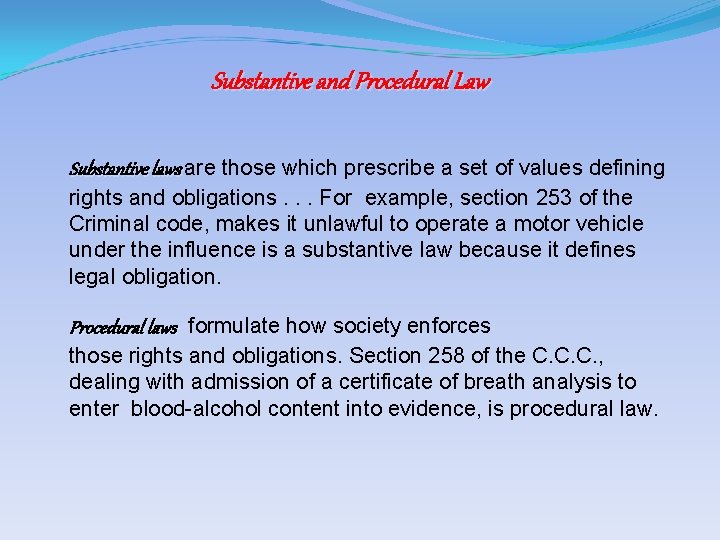 Substantive and Procedural Law

Substantive laws are those which prescribe a set of values defining rights and obligations . . . For example, section 253 of the Criminal code, makes it unlawful to operate a motor vehicle under the influence is a substantive law because it defines legal obligation.

Procedural laws formulate how society enforces those rights and obligations. Section 258 of the C.C.C., dealing with admission of a certificate of breath analysis to enter blood-alcohol content into evidence, is procedural law.